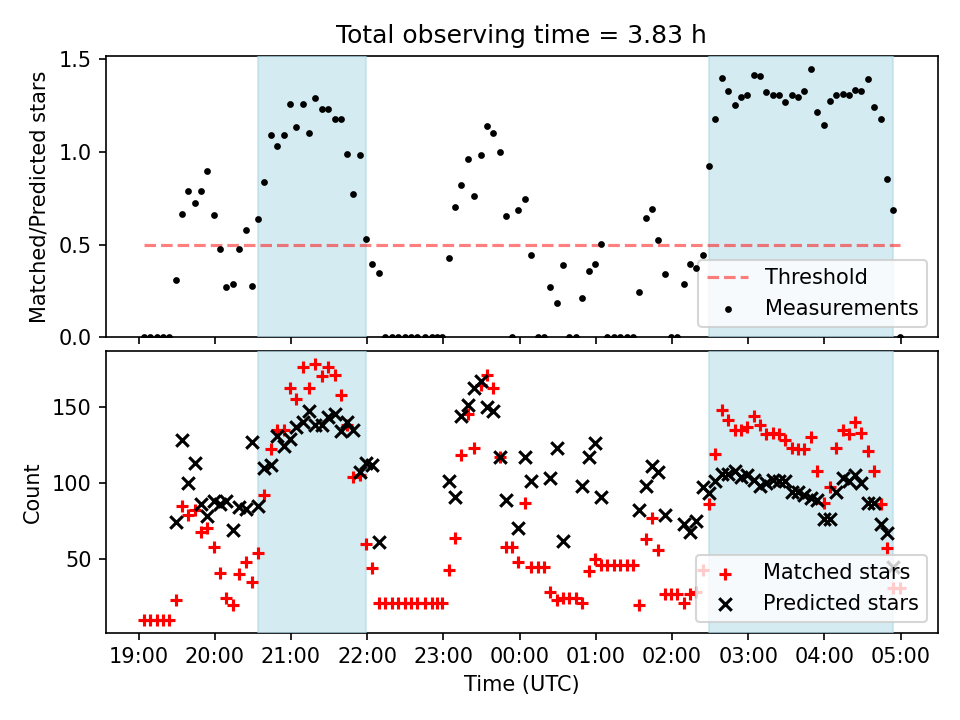 Total observing time = 3.83 h

Matched/Predicted stars

1.5
1.0
0.5
0.0

Threshold
Measurements

Count

150
100
50

Matched stars
Predicted stars

19:00 20:00 21:00 22:00 23:00 00:00 01:00 02:00 03:00 04:00 05:00

Time (UTC)